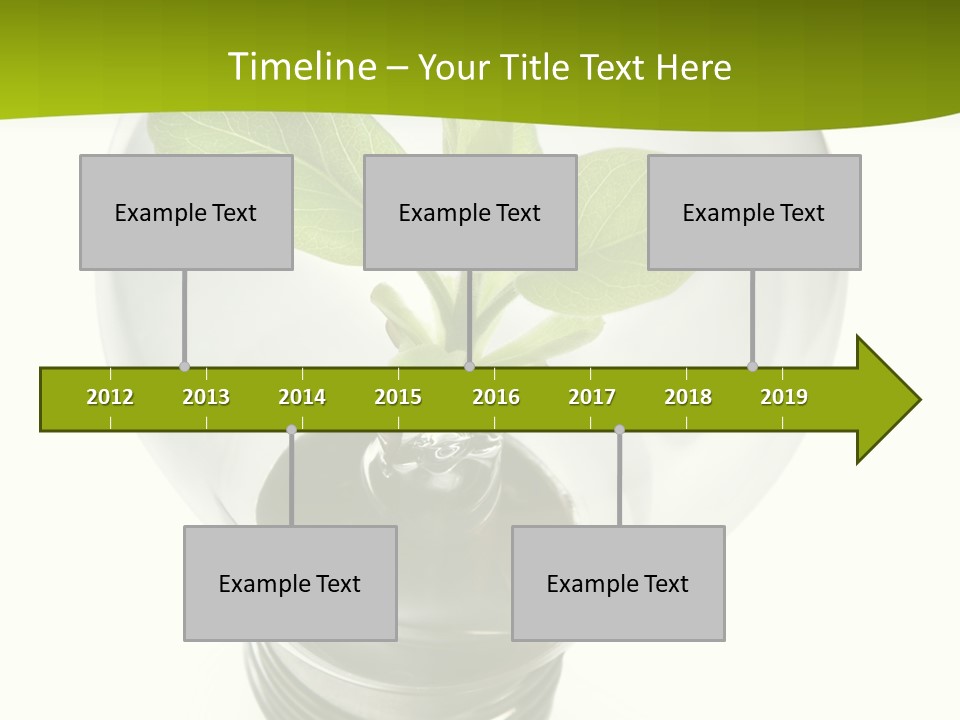 Timeline – Your Title Text Here

Example Text

Example Text

Example Text

2012 2013 2014 2015 2016 2017 2018 2019

Example Text

Example Text